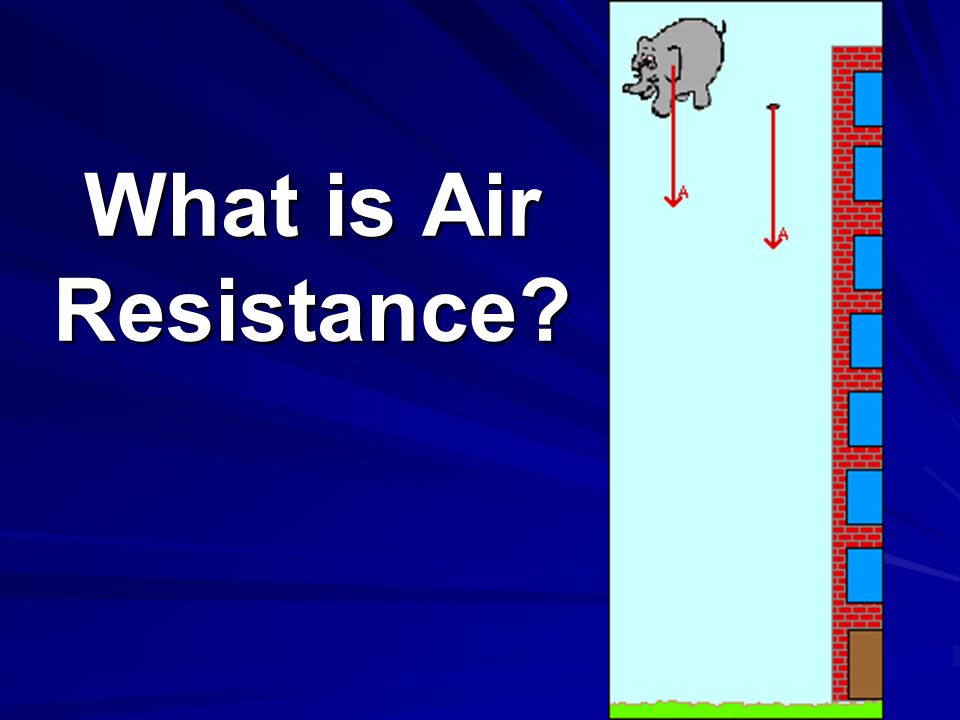 What is Air Resistance?

A

A